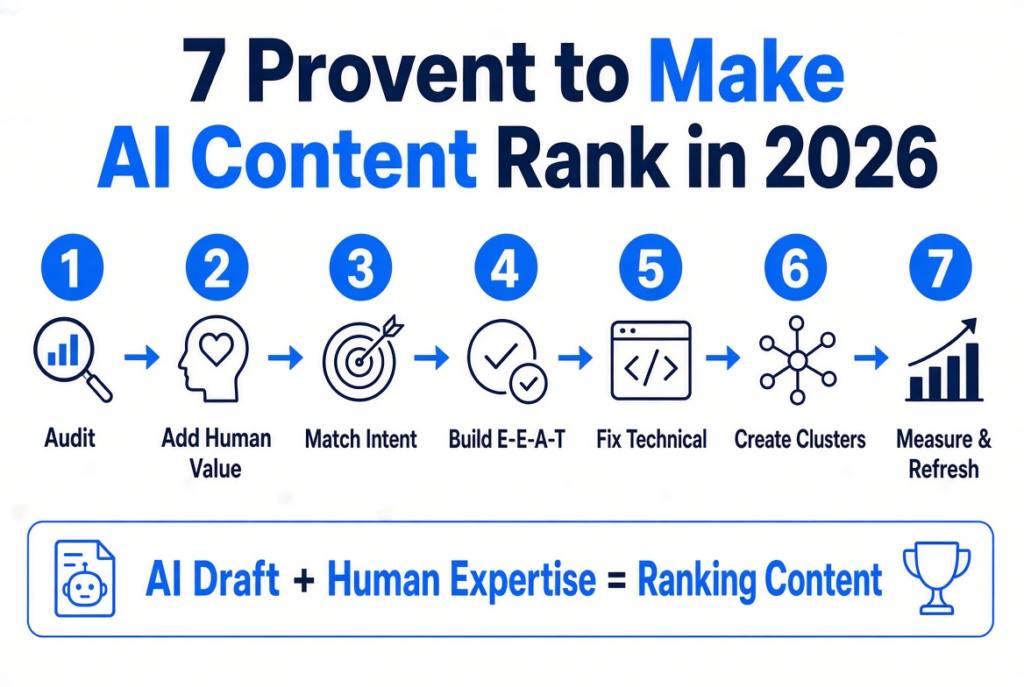 7 Provent to Make AI Content Rank in 2026

1 Audit

2 Add Human Value

3 Match Intent

4 Build E-E-A-T

5 Fix Technical

6 Create Clusters

7 Measure & Refresh

AI Draft + Human Expertise = Ranking Content